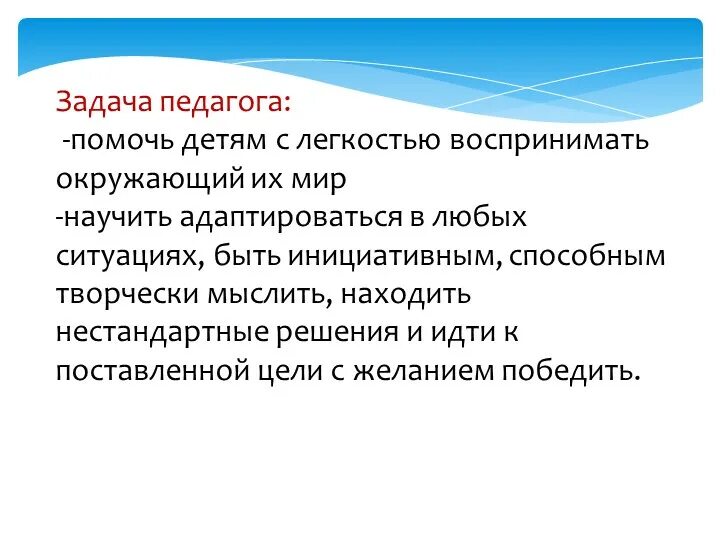 Задача педагога:
-помочь детям с легкостью воспринимать окружающий их мир
-научить адаптироваться в любых ситуациях, быть инициативным, способным творчески мыслить, находить нестандартные решения и идти к поставленной цели с желанием победить.